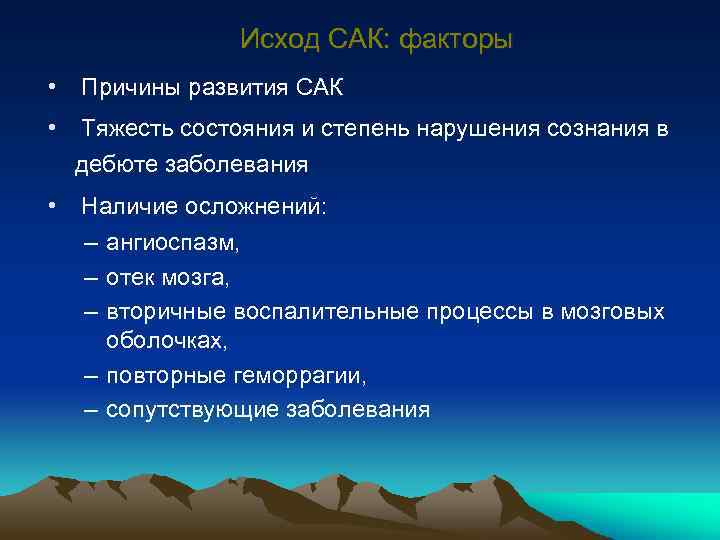 Исход САК: факторы

• Причины развития САК

• Тяжесть состояния и степень нарушения сознания в дебюте заболевания

• Наличие осложнений:
– ангиоспазм,
– отек мозга,
– вторичные воспалительные процессы в мозговых оболочках,
– повторные геморрагии,
– сопутствующие заболевания